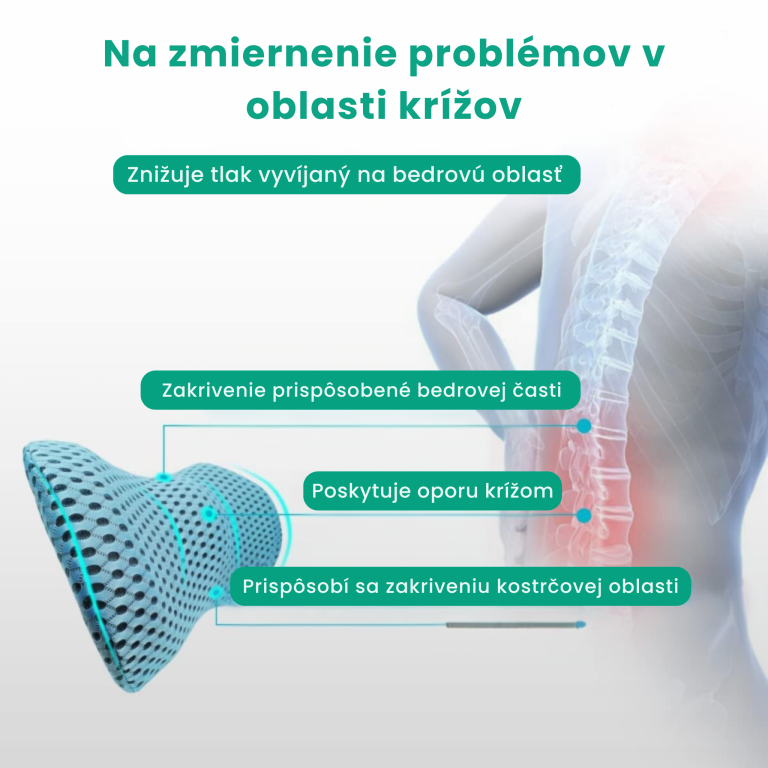 Na zmiernenie problémov v oblasti krížov

Znižuje tlak vyvíjaný na bedrovú oblasť

Zakrivenie prispôsobené bedrovej časti

Poskytuje oporu krížom

Prispôsobí sa zakriveniu kostrčovej oblasti